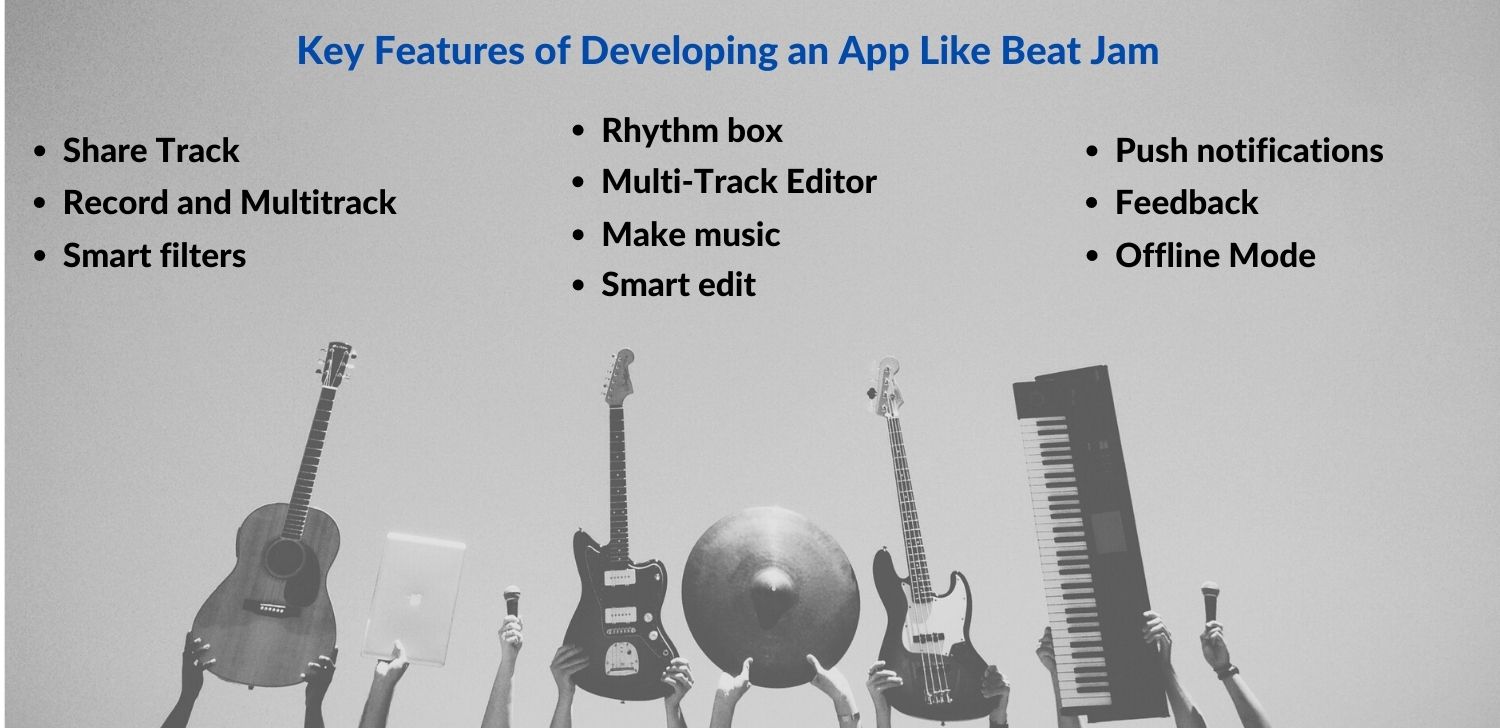 Key Features of Developing an App Like Beat Jam

- Share Track
- Record and Multitrack
- Smart filters

- Rhythm box
- Multi-Track Editor
- Make music
- Smart edit

- Push notifications
- Feedback
- Offline Mode